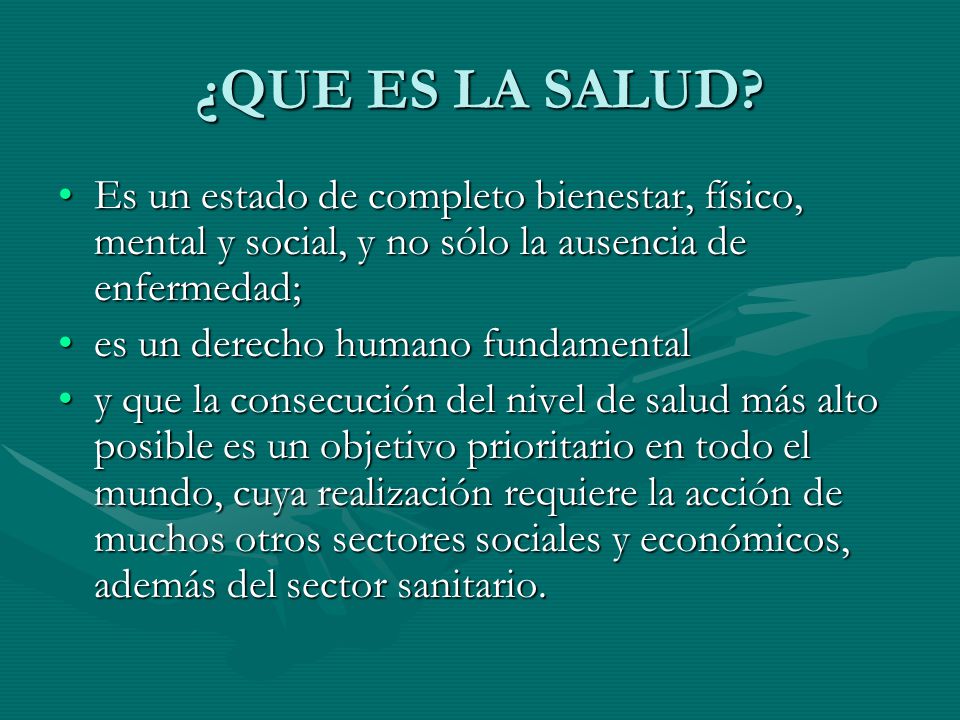 ¿QUE ES LA SALUD?

• Es un estado de completo bienestar, físico, mental y social, y no sólo la ausencia de enfermedad;

• es un derecho humano fundamental

• y que la consecución del nivel de salud más alto posible es un objetivo prioritario en todo el mundo, cuya realización requiere la acción de muchos otros sectores sociales y económicos, además del sector sanitario.